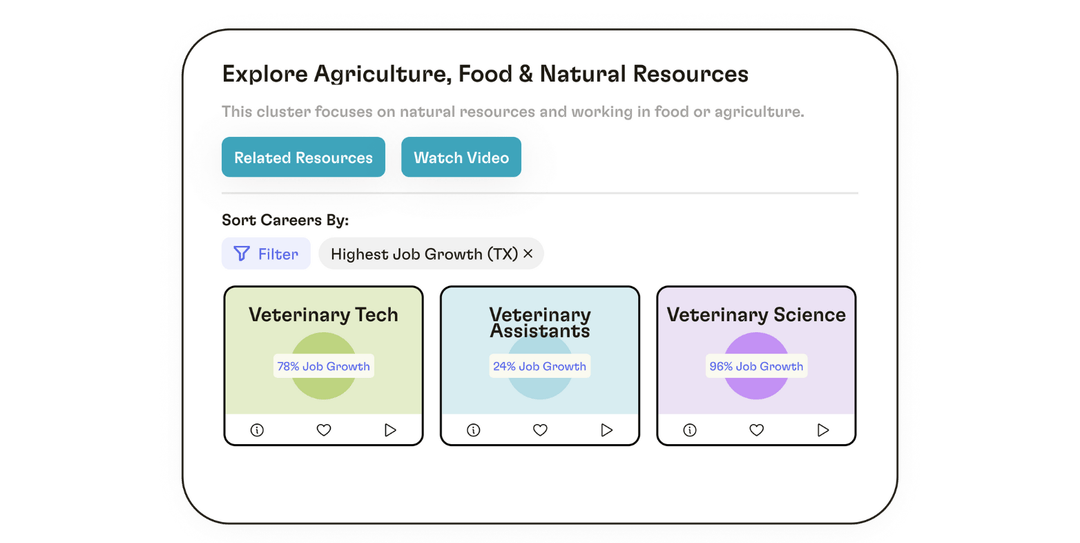 Explore Agriculture, Food & Natural Resources

This cluster focuses on natural resources and working in food or agriculture.

Related Resources

Watch Video

Sort Careers By:

Filter

Highest Job Growth (TX) ×

Veterinary Tech

78% Job Growth

Veterinary Assistants

24% Job Growth

Veterinary Science

96% Job Growth